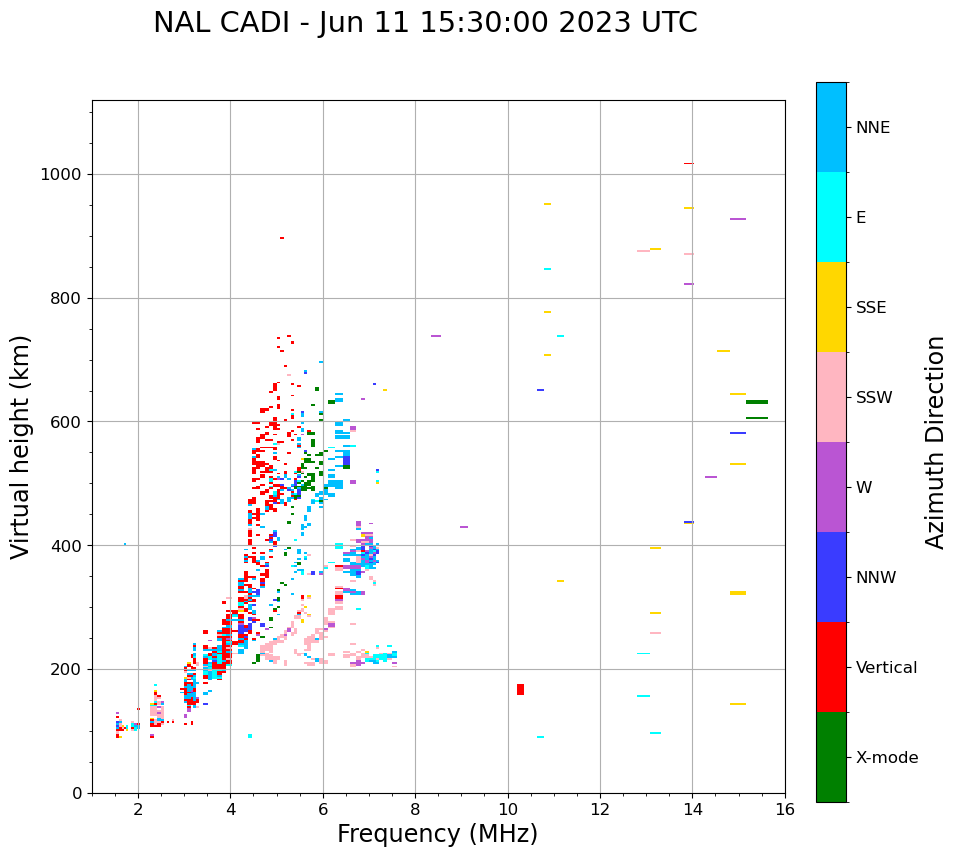 NAL CADI - Jun 11 15:30:00 2023 UTC

Virtual height (km)

1000
800
600
400
200
0

2
4
6
8
10
12
14
16

Frequency (MHz)

NNE
E
SSE
SSW
W
NNW
Vertical
X-mode

Azimuth Direction